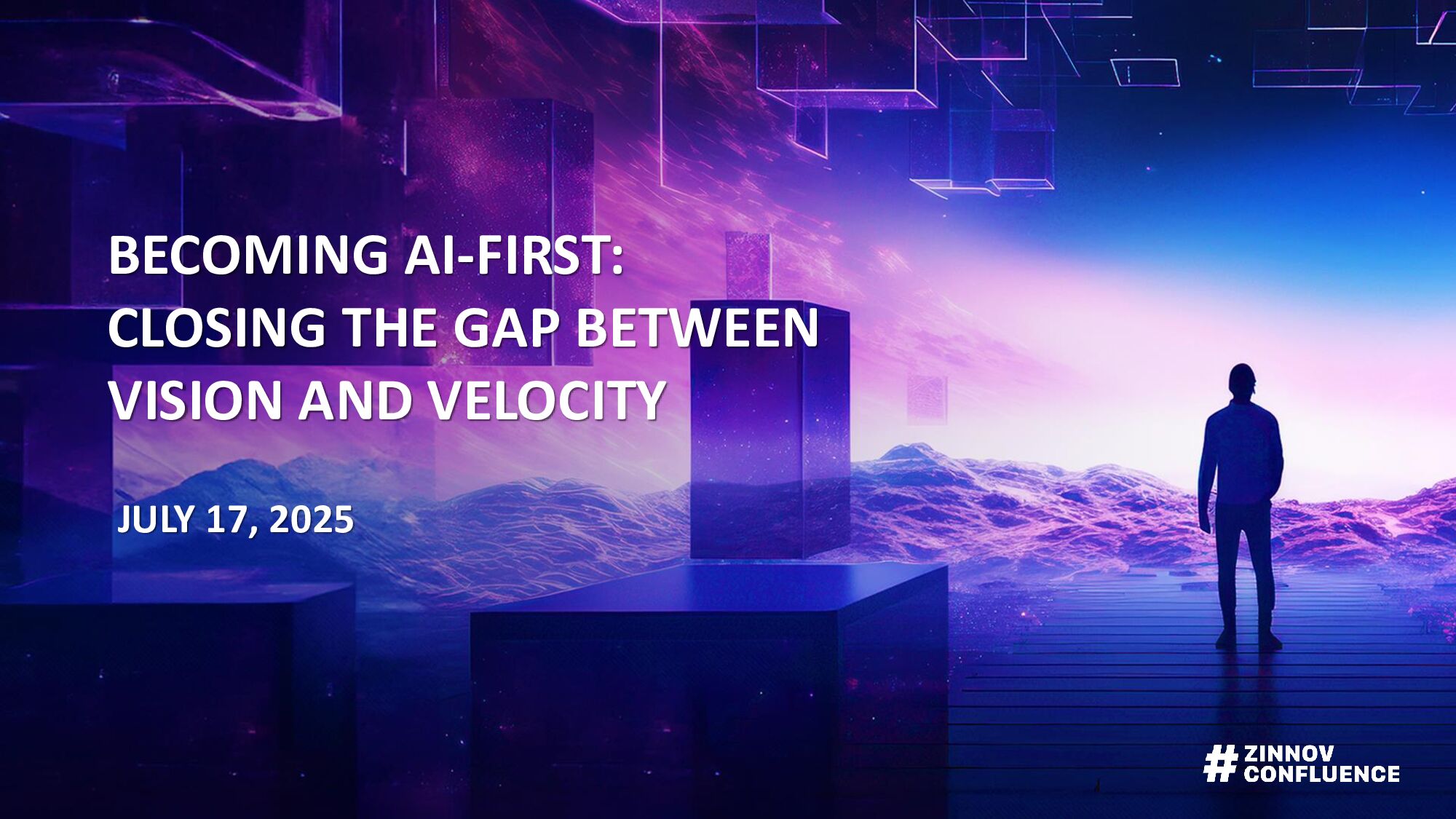 BECOMING AI-FIRST:
CLOSING THE GAP BETWEEN VISION AND VELOCITY

JULY 17, 2025

# ZINNOV CONFLUENCE